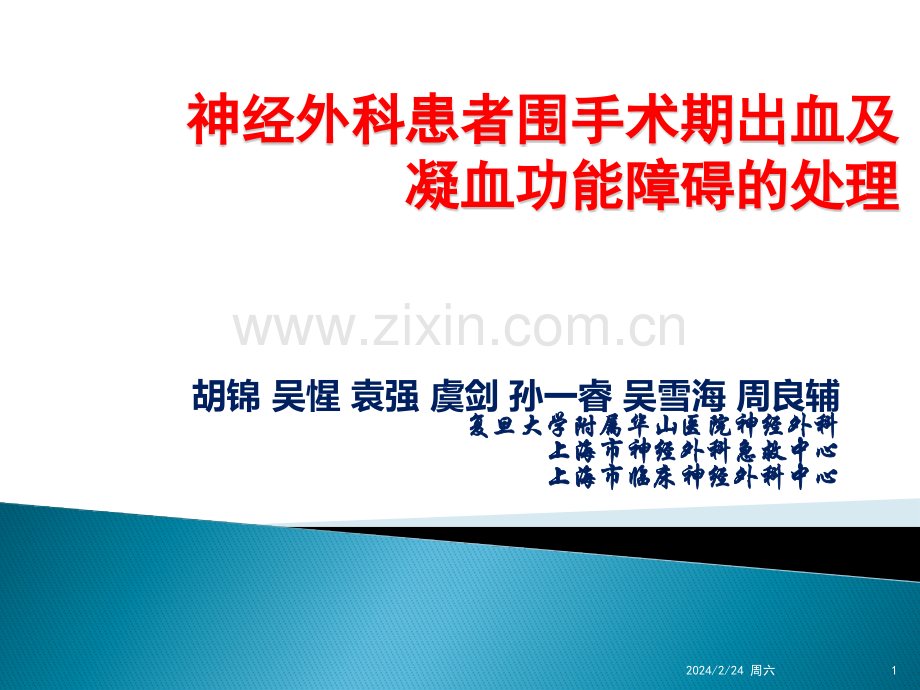 神经外科患者围手术期出血及凝血功能障碍的处理

www.zixin.com.cn

胡锦 吴惺 袁强 虞剑 孙一睿 吴雪海 周良辅
复旦大学附属华山医院神经外科
上海市神经外科急救中心
上海市临床神经外科中心

2024/2/24 周六

1